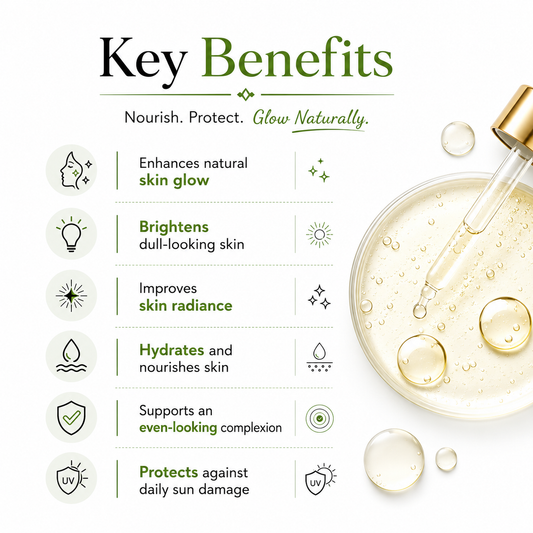 Key Benefits

Nourish. Protect. Glow Naturally.

Enhances natural skin glow

Brightens dull-looking skin

Improves skin radiance

Hydrates and nourishes skin

Supports an even-looking complexion

UV

Protects against daily sun damage

UV